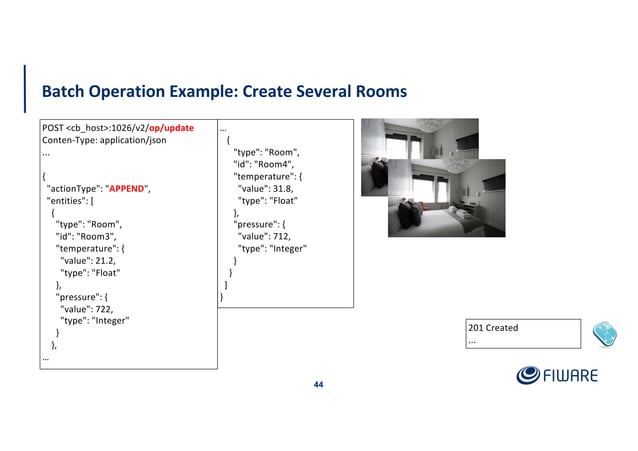 Batch Operation Example: Create Several Rooms

POST <cb_host>:1026/v2/op/update
Conten-Type: application/json
...

{
  "actionType": "APPEND",
  "entities": [
    {
      "type": "Room",
      "id": "Room3",
      "temperature": {
        "value": 21.2,
        "type": "Float"
      },
      "pressure": {
        "value": 722,
        "type": "Integer"
      }
    },
...

...
    {
      "type": "Room",
      "id": "Room4",
      "temperature": {
        "value": 31.8,
        "type": "Float"
      },
      "pressure": {
        "value": 712,
        "type": "Integer"
      }
    }
  ]
}

201 Created
...

FIWARE

44